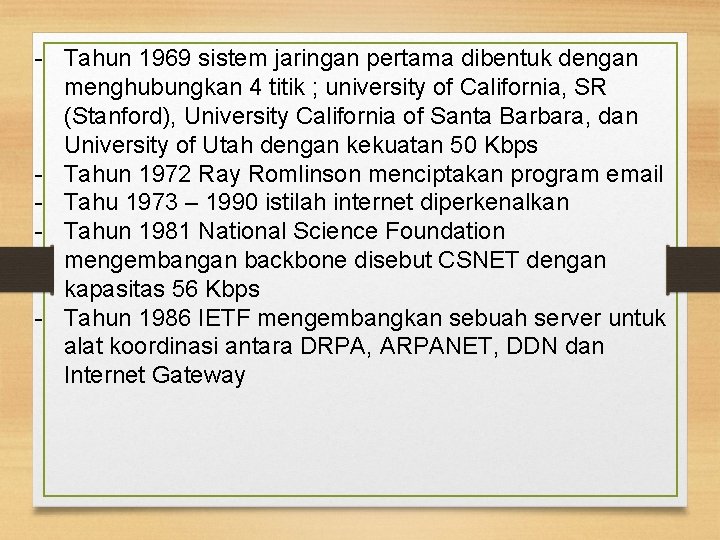 - Tahun 1969 sistem jaringan pertama dibentuk dengan menghubungkan 4 titik ; university of California, SR (Stanford), University California of Santa Barbara, dan University of Utah dengan kekuatan 50 Kbps
- Tahun 1972 Ray Romlinson menciptakan program email
- Tahu 1973 – 1990 istilah internet diperkenalkan
- Tahun 1981 National Science Foundation mengembangan backbone disebut CSNET dengan kapasitas 56 Kbps
- Tahun 1986 IETF mengembangkan sebuah server untuk alat koordinasi antara DRPA, ARPANET, DDN dan Internet Gateway